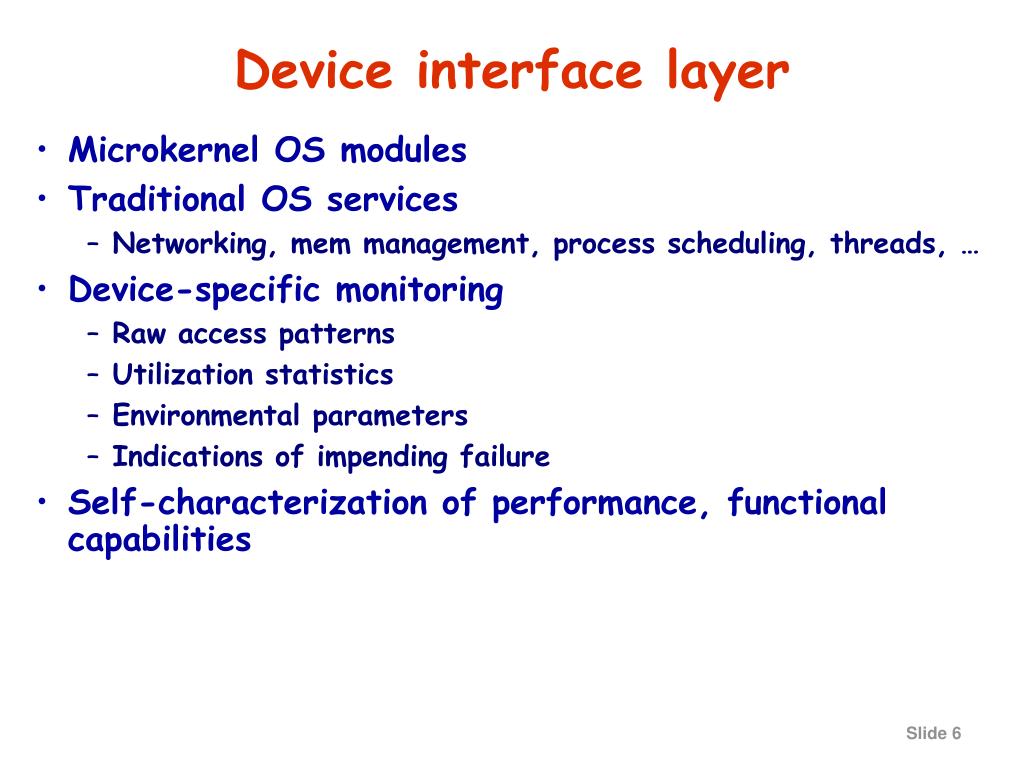 Device interface layer

• Microkernel OS modules
• Traditional OS services
  – Networking, mem management, process scheduling, threads, …
• Device-specific monitoring
  – Raw access patterns
  – Utilization statistics
  – Environmental parameters
  – Indications of impending failure
• Self-characterization of performance, functional capabilities

Slide 6